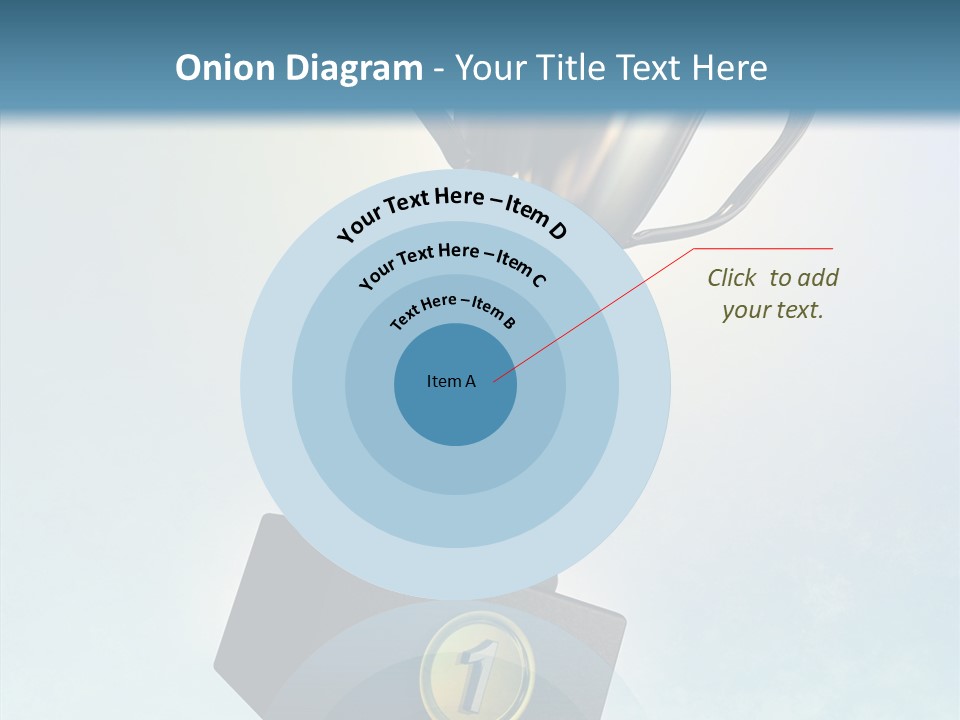 Onion Diagram - Your Title Text Here

Your Text Here – Item D

Your Text Here – Item C

Text Here – Item B

Item A

Click to add your text.

1